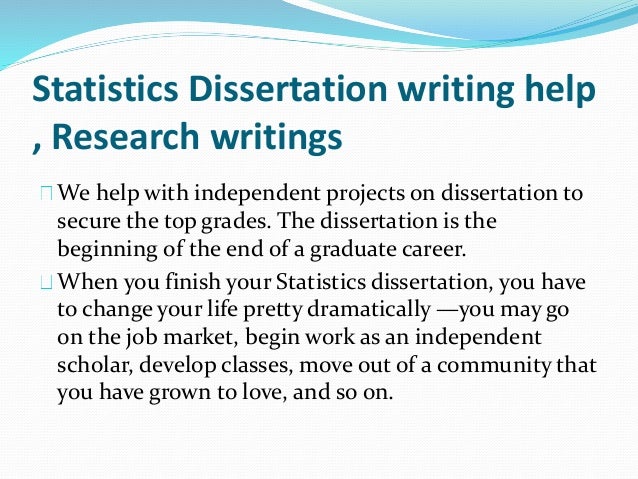 Statistics Dissertation writing help , Research writings

 We help with independent projects on dissertation to secure the top grades. The dissertation is the beginning of the end of a graduate career.

 When you finish your Statistics dissertation, you have to change your life pretty dramatically —you may go on the job market, begin work as an independent scholar, develop classes, move out of a community that you have grown to love, and so on.